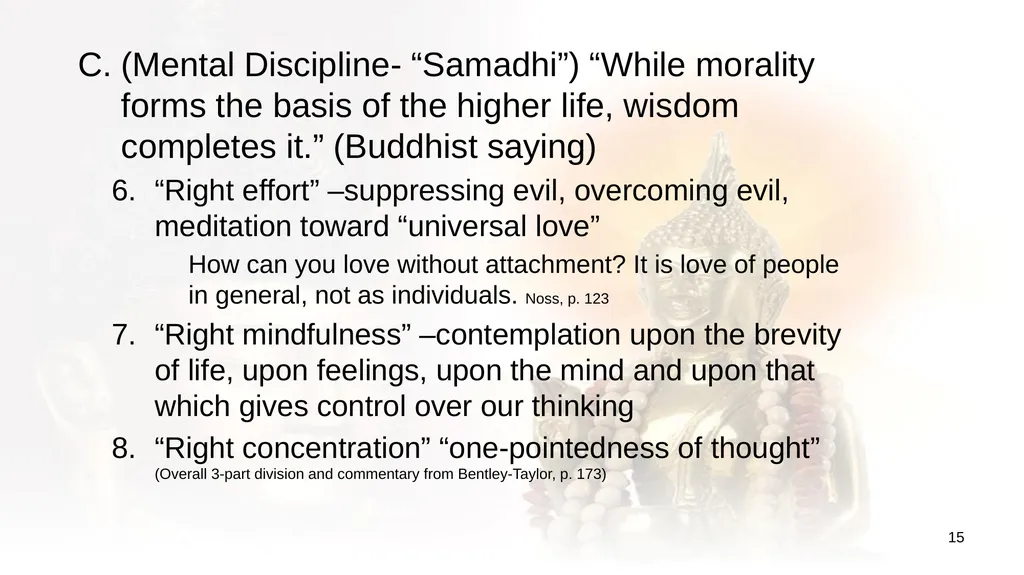 C. (Mental Discipline- “Samadhi”) “While morality forms the basis of the higher life, wisdom completes it.” (Buddhist saying)

6. “Right effort” –suppressing evil, overcoming evil, meditation toward “universal love”

How can you love without attachment? It is love of people in general, not as individuals. Noss, p. 123

7. “Right mindfulness” –contemplation upon the brevity of life, upon feelings, upon the mind and upon that which gives control over our thinking

8. “Right concentration” “one-pointedness of thought”
(Overall 3-part division and commentary from Bentley-Taylor, p. 173)

15